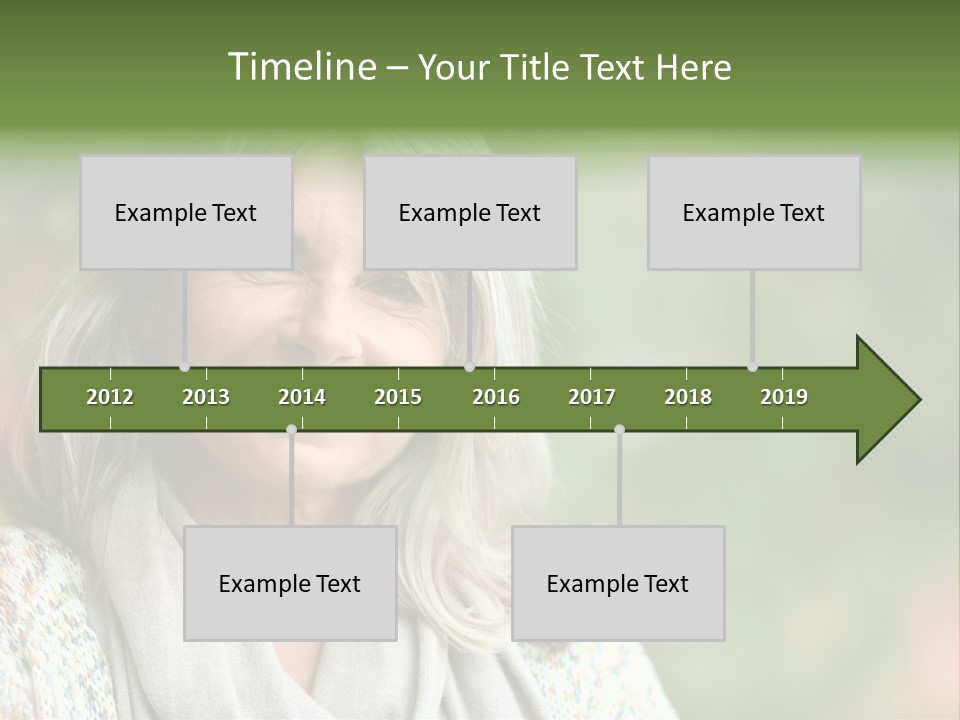 Timeline – Your Title Text Here

Example Text

Example Text

Example Text

2012 2013 2014 2015 2016 2017 2018 2019

Example Text

Example Text